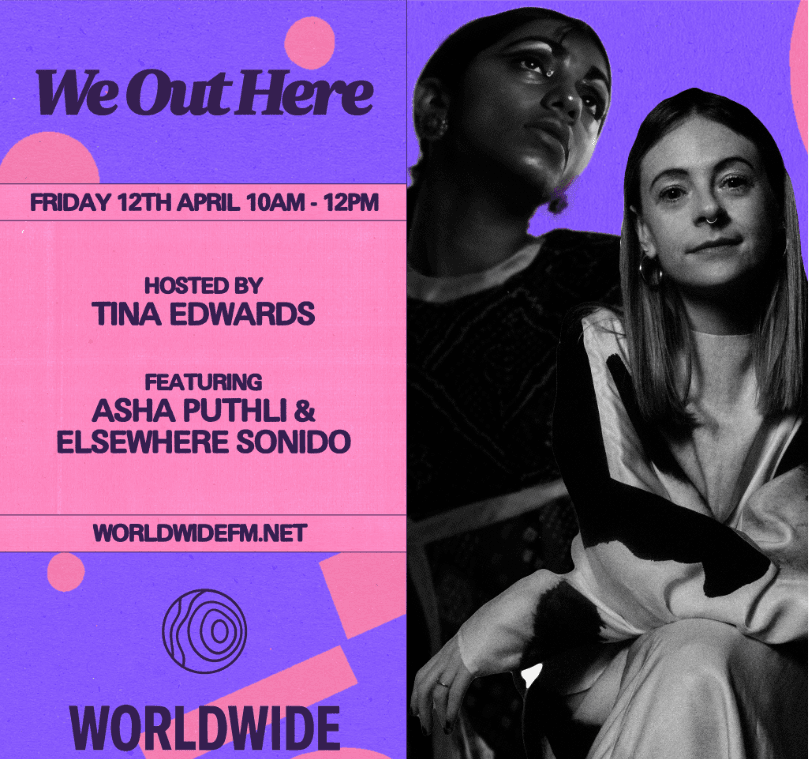 We Out Here

FRIDAY 12TH APRIL 10AM - 12PM

HOSTED BY
TINA EDWARDS

FEATURING
ASHA PUTHLI &
ELSEWHERE SONIDO

WORLDWIDEFM.NET

WORLDWIDE